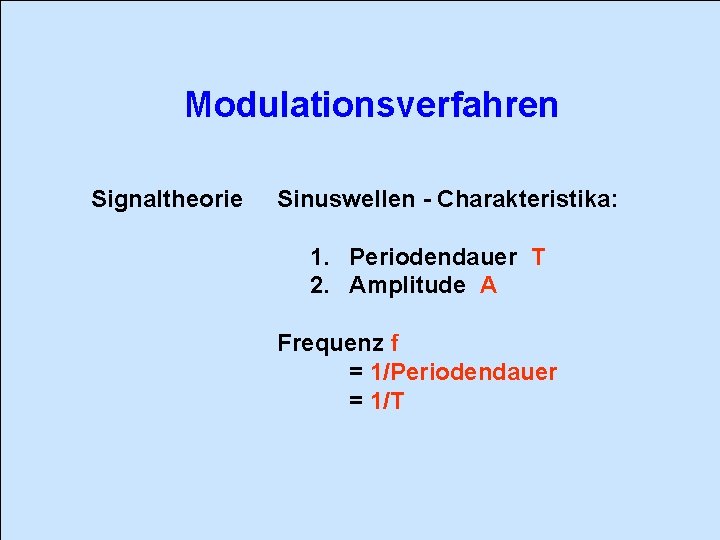 Modulationsverfahren

Signaltheorie

Sinuswellen - Charakteristika:

1. Periodendauer T
2. Amplitude A

Frequenz f
= 1/Periodendauer
= 1/T